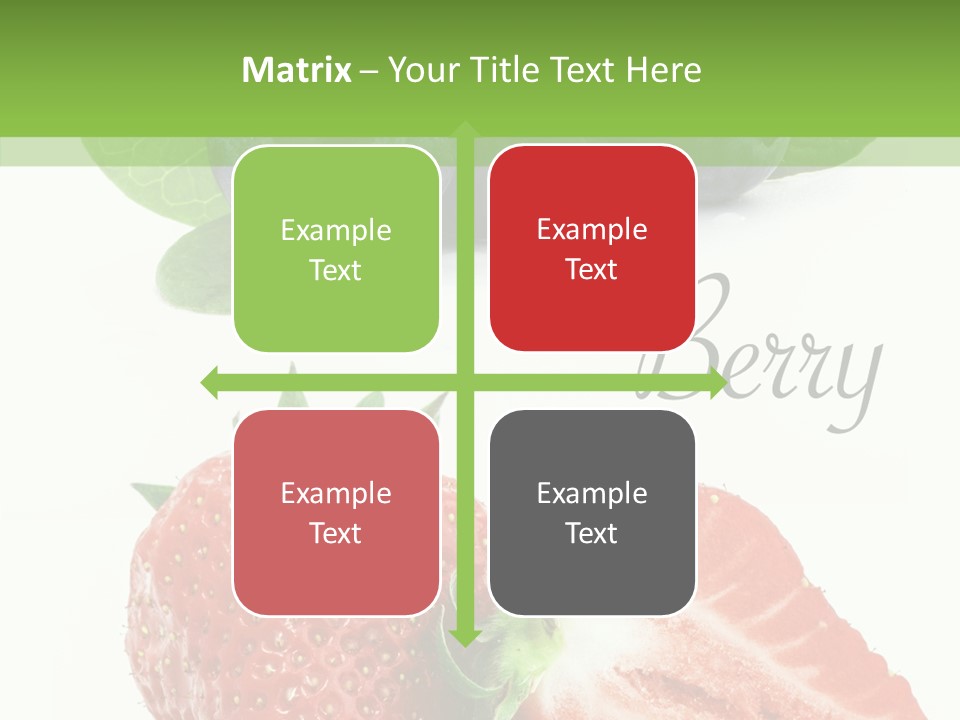 Matrix – Your Title Text Here

Example Text

Example Text

Berry

Example Text

Example Text